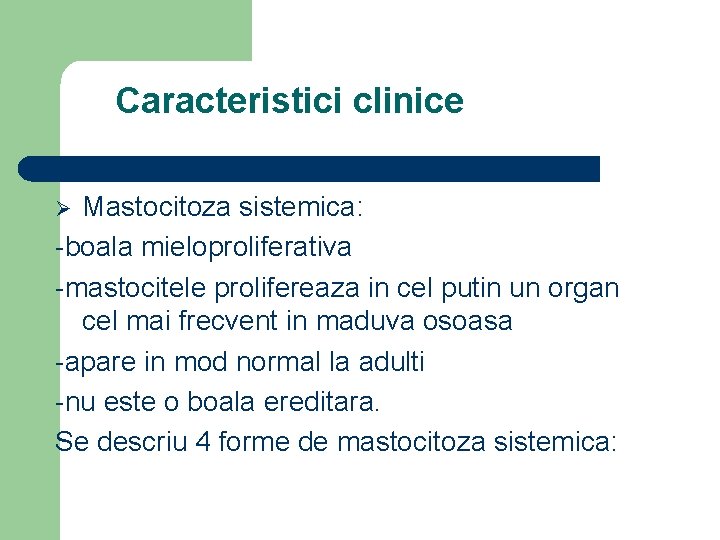 Caracteristici clinice

➢ Mastocitoza sistemica:

-boala mieloproliferativa

-mastocitele prolifereaza in cel putin un organ cel mai frecvent in maduva osoasa

-apare in mod normal la adulti

-nu este o boala ereditara.

Se descriu 4 forme de mastocitoza sistemica: